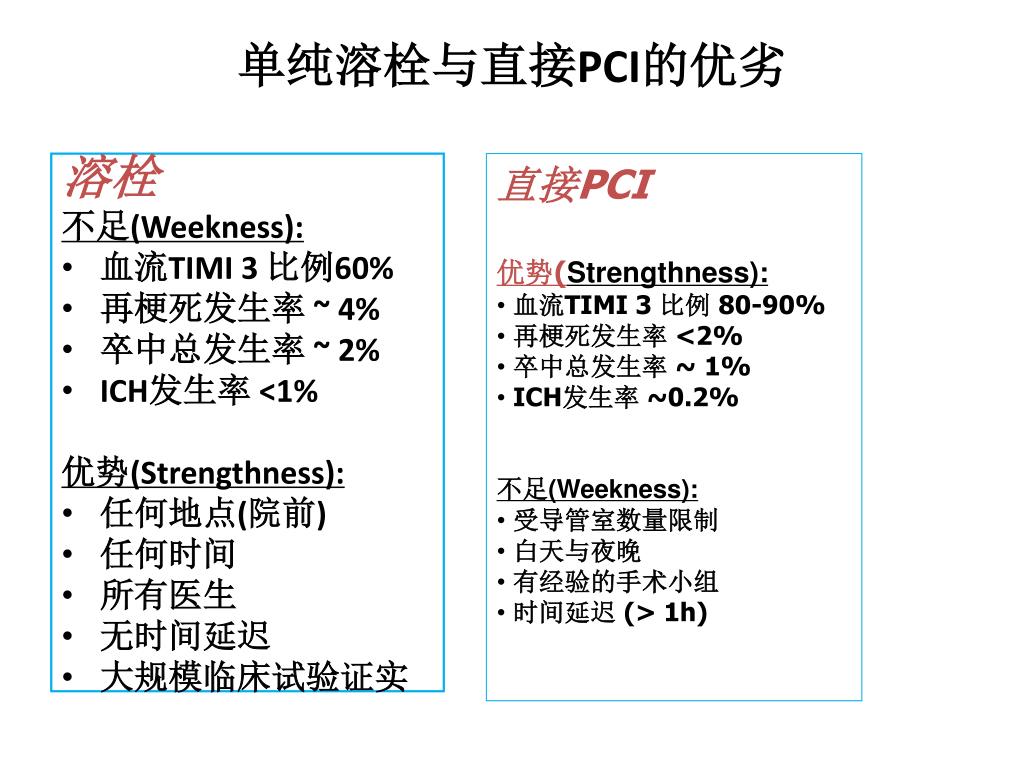 单纯溶栓与直接PCI的优劣

溶栓
不足(Weekness):
• 血流TIMI 3 比例60%
• 再梗死发生率 ~ 4%
• 卒中总发生率 ~ 2%
• ICH发生率 <1%

优势(Strengthness):
• 任何地点(院前)
• 任何时间
• 所有医生
• 无时间延迟
• 大规模临床试验证实

直接PCI

优势(Strengthness):
• 血流TIMI 3 比例 80-90%
• 再梗死发生率 <2%
• 卒中总发生率 ~ 1%
• ICH发生率 ~0.2%

不足(Weekness):
• 受导管室数量限制
• 白天与夜晚
• 有经验的手术小组
• 时间延迟 (> 1h)